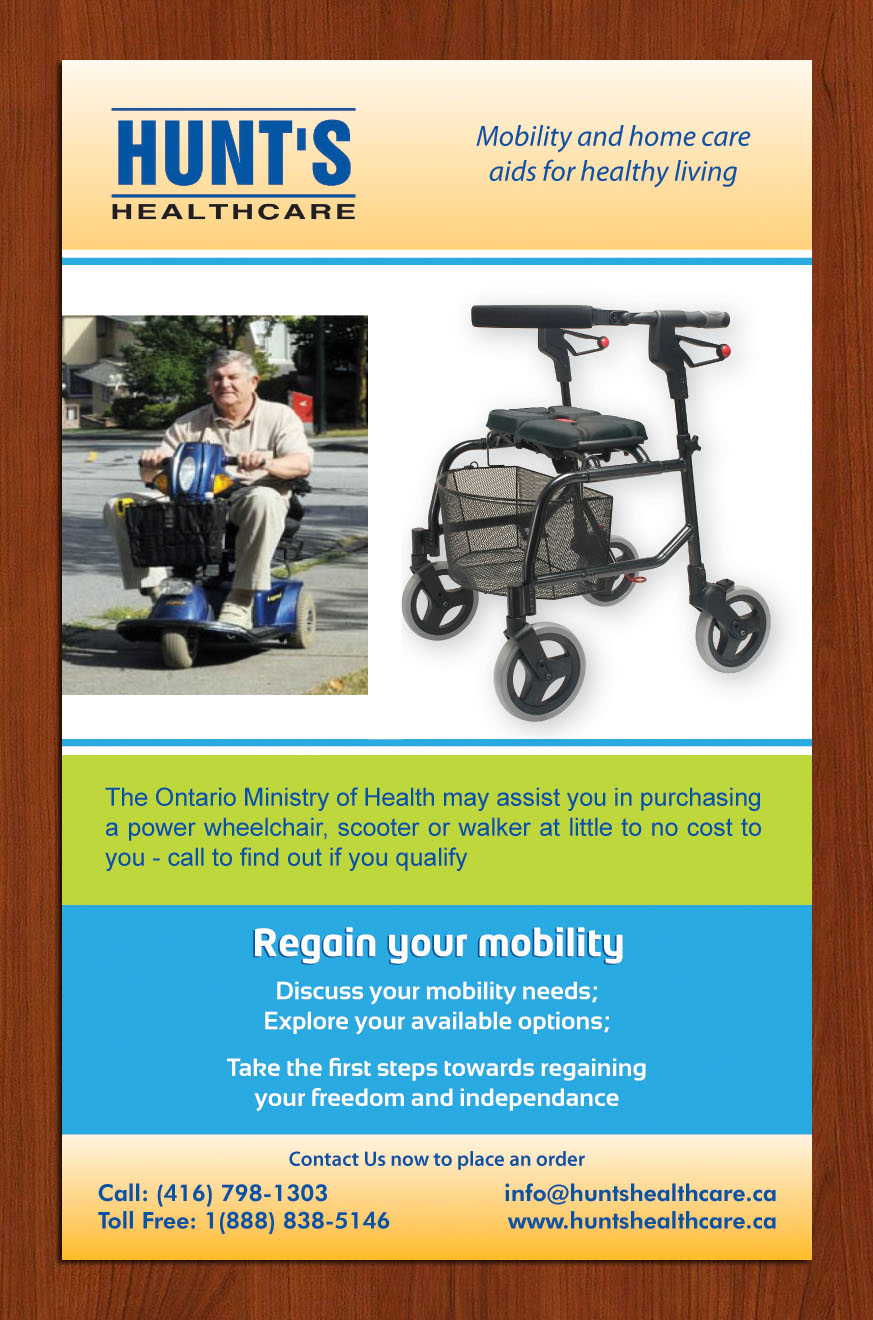 HUNT'S
HEALTHCARE

Mobility and home care aids for healthy living

The Ontario Ministry of Health may assist you in purchasing a power wheelchair, scooter or walker at little to no cost to you - call to find out if you qualify

Regain your mobility

Discuss your mobility needs;
Explore your available options;

Take the first steps towards regaining your freedom and independance

Contact Us now to place an order

Call: (416) 798-1303
Toll Free: 1(888) 838-5146

info@huntshealthcare.ca
www.huntshealthcare.ca